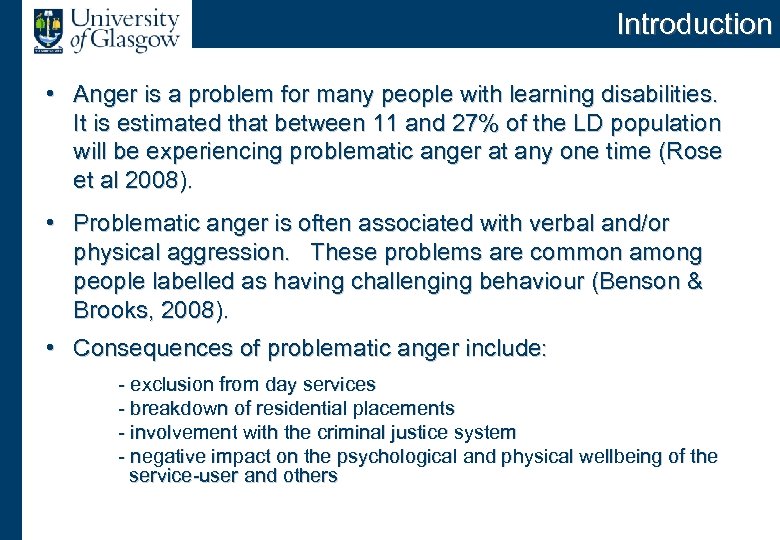 University of Glasgow

Introduction

• Anger is a problem for many people with learning disabilities. It is estimated that between 11 and 27% of the LD population will be experiencing problematic anger at any one time (Rose et al 2008).

• Problematic anger is often associated with verbal and/or physical aggression. These problems are common among people labelled as having challenging behaviour (Benson & Brooks, 2008).

• Consequences of problematic anger include:

- exclusion from day services
- breakdown of residential placements
- involvement with the criminal justice system
- negative impact on the psychological and physical wellbeing of the service-user and others